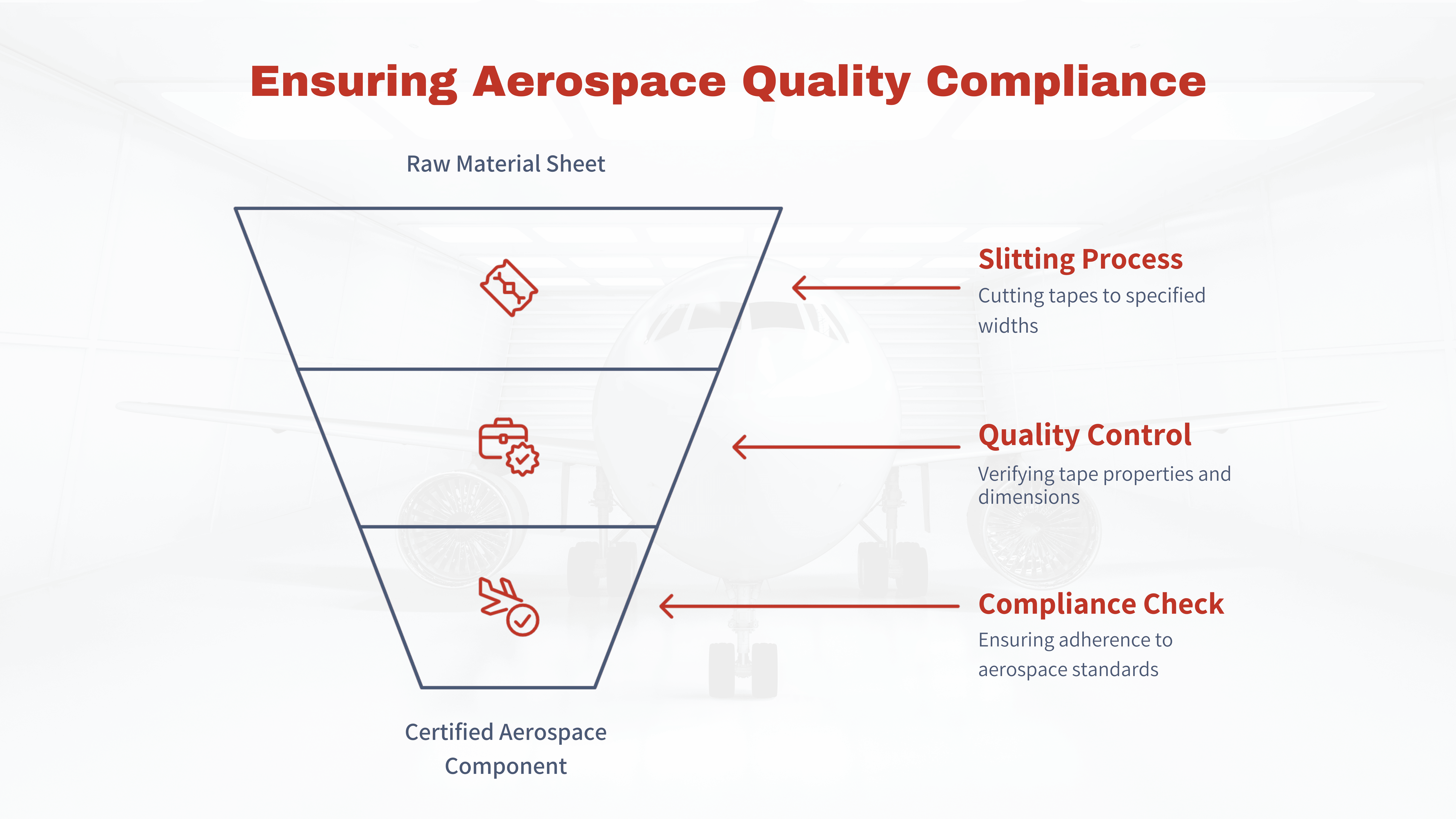 Ensuring Aerospace Quality Compliance

Raw Material Sheet

Slitting Process
Cutting tapes to specified widths

Quality Control
Verifying tape properties and dimensions

Compliance Check
Ensuring adherence to aerospace standards

Certified Aerospace Component